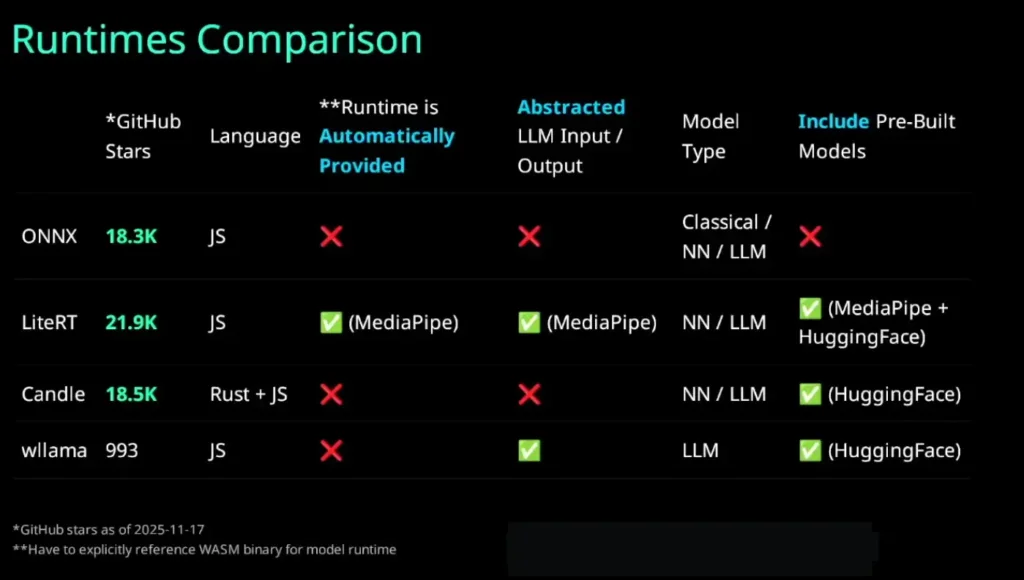 Runtimes Comparison

| | *GitHub Stars | Language | **Runtime is Automatically Provided | Abstracted LLM Input / Output | Model Type | Include Pre-Built Models |
|---|---|---|---|---|---|---|
| ONNX | 18.3K | JS | ❌ | ❌ | Classical / NN / LLM | ❌ |
| LiteRT | 21.9K | JS | ✅ (MediaPipe) | ✅ (MediaPipe) | NN / LLM | ✅ (MediaPipe + HuggingFace) |
| Candle | 18.5K | Rust + JS | ❌ | ❌ | NN / LLM | ✅ (HuggingFace) |
| wllama | 993 | JS | ❌ | ✅ | LLM | ✅ (HuggingFace) |

*GitHub stars as of 2025-11-17
**Have to explicitly reference WASM binary for model runtime